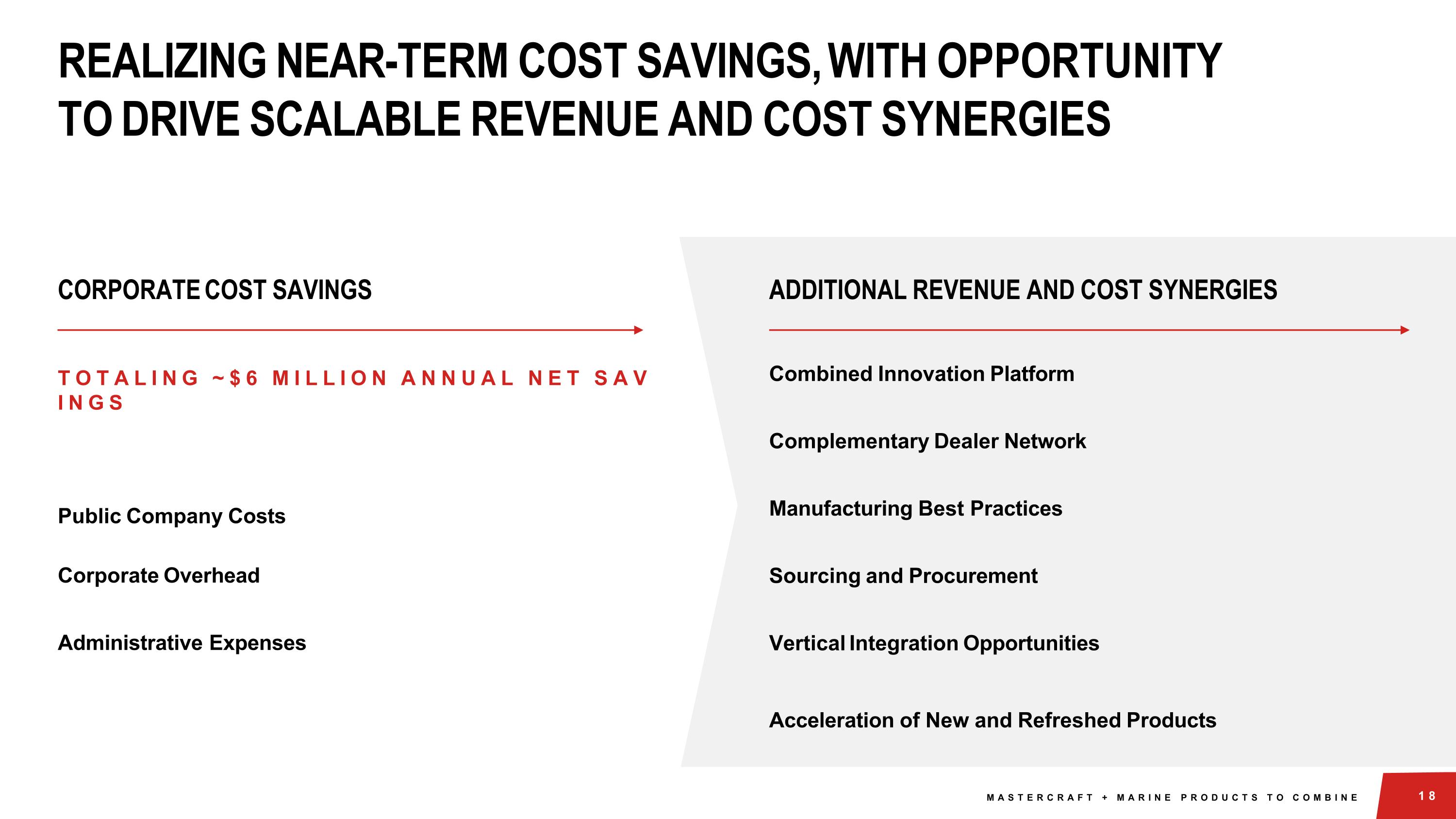 REALIZING NEAR-TERM COST SAVINGS, WITH OPPORTUNITY TO DRIVE SCALABLE REVENUE AND COST SYNERGIES

CORPORATE COST SAVINGS

TOTALING ~$6 MILLION ANNUAL NET SAVINGS

Public Company Costs

Corporate Overhead

Administrative Expenses

ADDITIONAL REVENUE AND COST SYNERGIES

Combined Innovation Platform

Complementary Dealer Network

Manufacturing Best Practices

Sourcing and Procurement

Vertical Integration Opportunities

Acceleration of New and Refreshed Products

MASTERCRAFT + MARINE PRODUCTS TO COMBINE

18